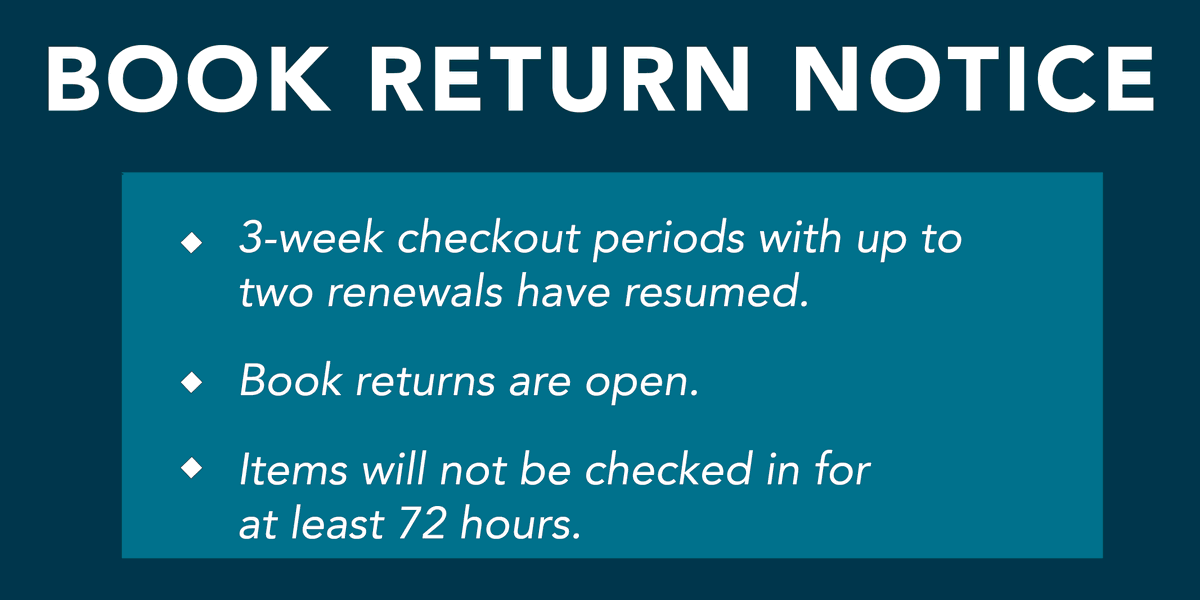 BOOK RETURN NOTICE

◆ 3-week checkout periods with up to two renewals have resumed.

◆ Book returns are open.

◆ Items will not be checked in for at least 72 hours.